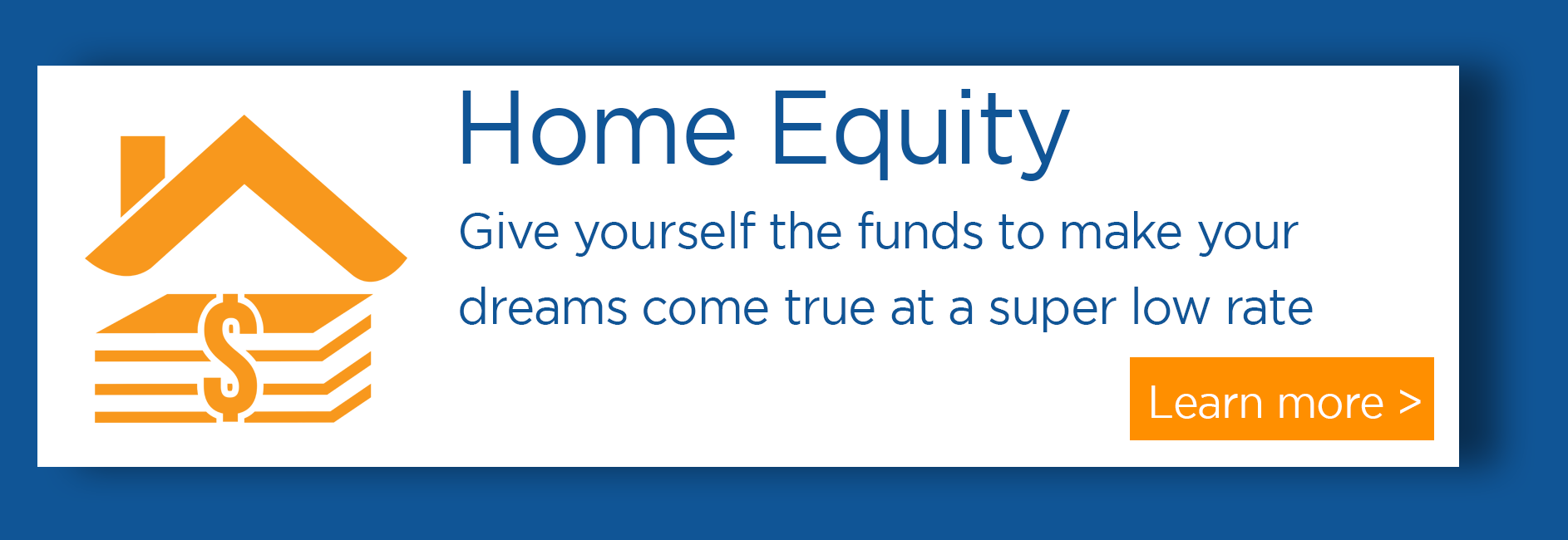 $

Home Equity

Give yourself the funds to make your dreams come true at a super low rate

Learn more >